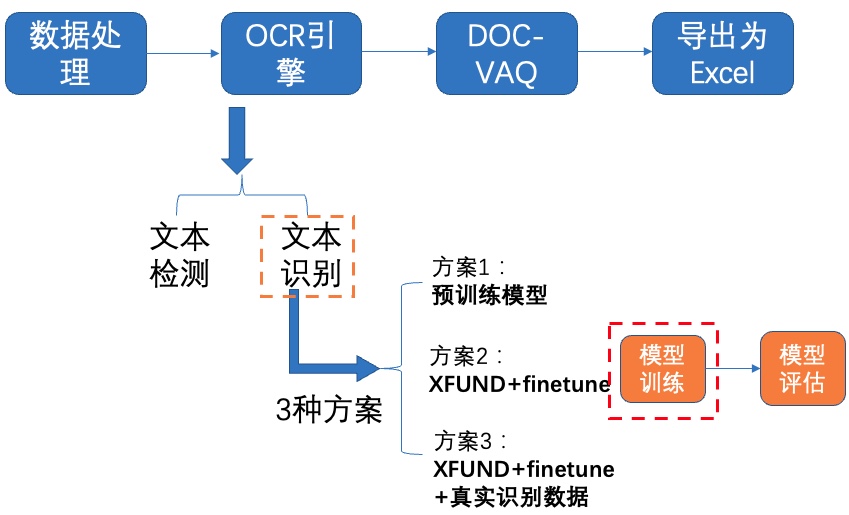 数据处理

OCR引擎

DOC-VAQ

导出为Excel

文本检测

文本识别

3种方案

方案1：
预训练模型

方案2：
XFUND+finetune

方案3：
XFUND+finetune
+真实识别数据

模型训练

模型评估